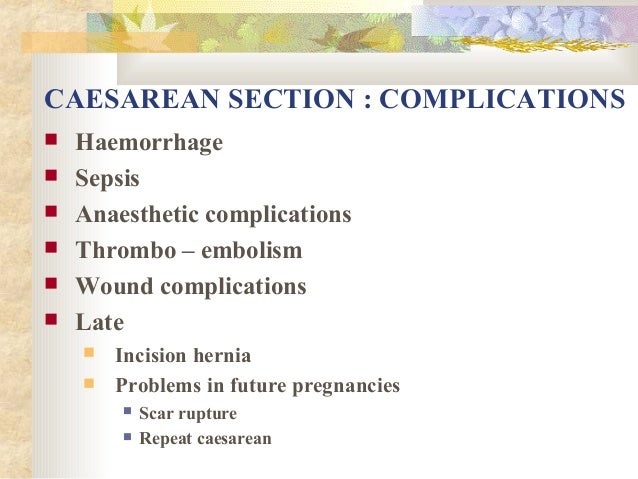 CAESAREAN SECTION : COMPLICATIONS

- Haemorrhage
- Sepsis
- Anaesthetic complications
- Thrombo – embolism
- Wound complications
- Late
  - Incision hernia
  - Problems in future pregnancies
    - Scar rupture
    - Repeat caesarean